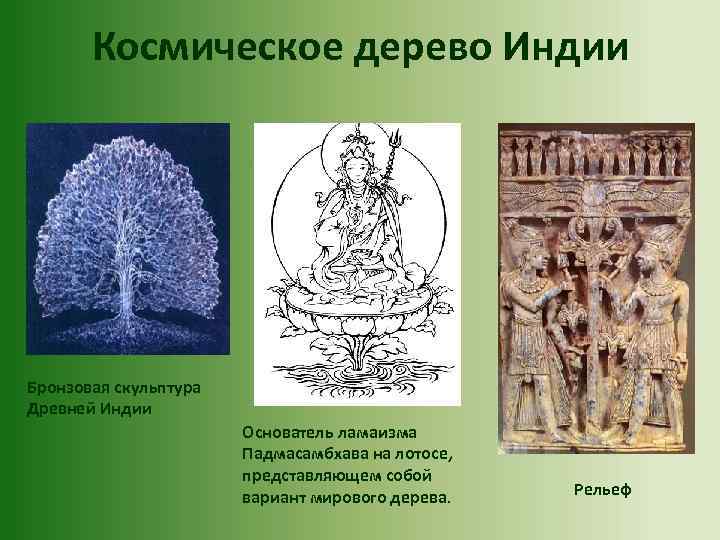 Космическое дерево Индии

Бронзовая скульптура Древней Индии

Основатель ламаизма Падмасамбхава на лотосе, представляющем собой вариант мирового дерева.

Рельеф